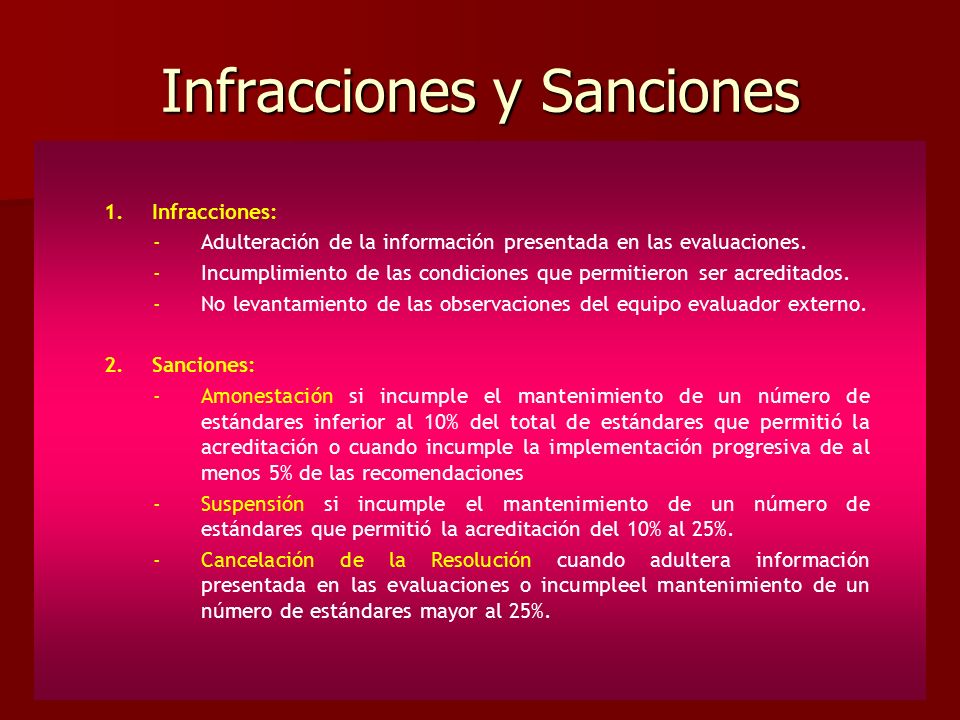 Infracciones y Sanciones

1. Infracciones:
- Adulteración de la información presentada en las evaluaciones.
- Incumplimiento de las condiciones que permitieron ser acreditados.
- No levantamiento de las observaciones del equipo evaluador externo.

2. Sanciones:
- Amonestación si incumple el mantenimiento de un número de estándares inferior al 10% del total de estándares que permitió la acreditación o cuando incumple la implementación progresiva de al menos 5% de las recomendaciones
- Suspensión si incumple el mantenimiento de un número de estándares que permitió la acreditación del 10% al 25%.
- Cancelación de la Resolución cuando adultera información presentada en las evaluaciones o incumpleel mantenimiento de un número de estándares mayor al 25%.